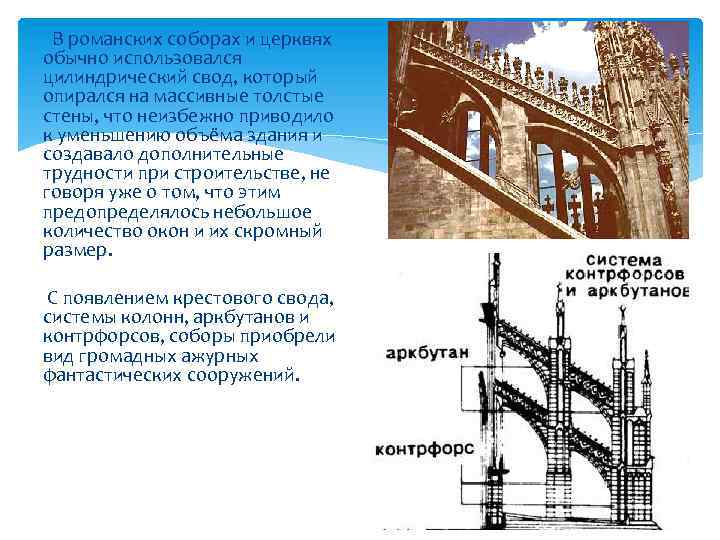 В романских соборах и церквях обычно использовался цилиндрический свод, который опирался на массивные толстые стены, что неизбежно приводило к уменьшению объёма здания и создавало дополнительные трудности при строительстве, не говоря уже о том, что этим предопределялось небольшое количество окон и их скромный размер.

С появлением крестового свода, системы колонн, аркбутанов и контрфорсов, соборы приобрели вид громадных ажурных фантастических сооружений.

система контрфорсов и аркбутанов

аркбутан

контрфорс